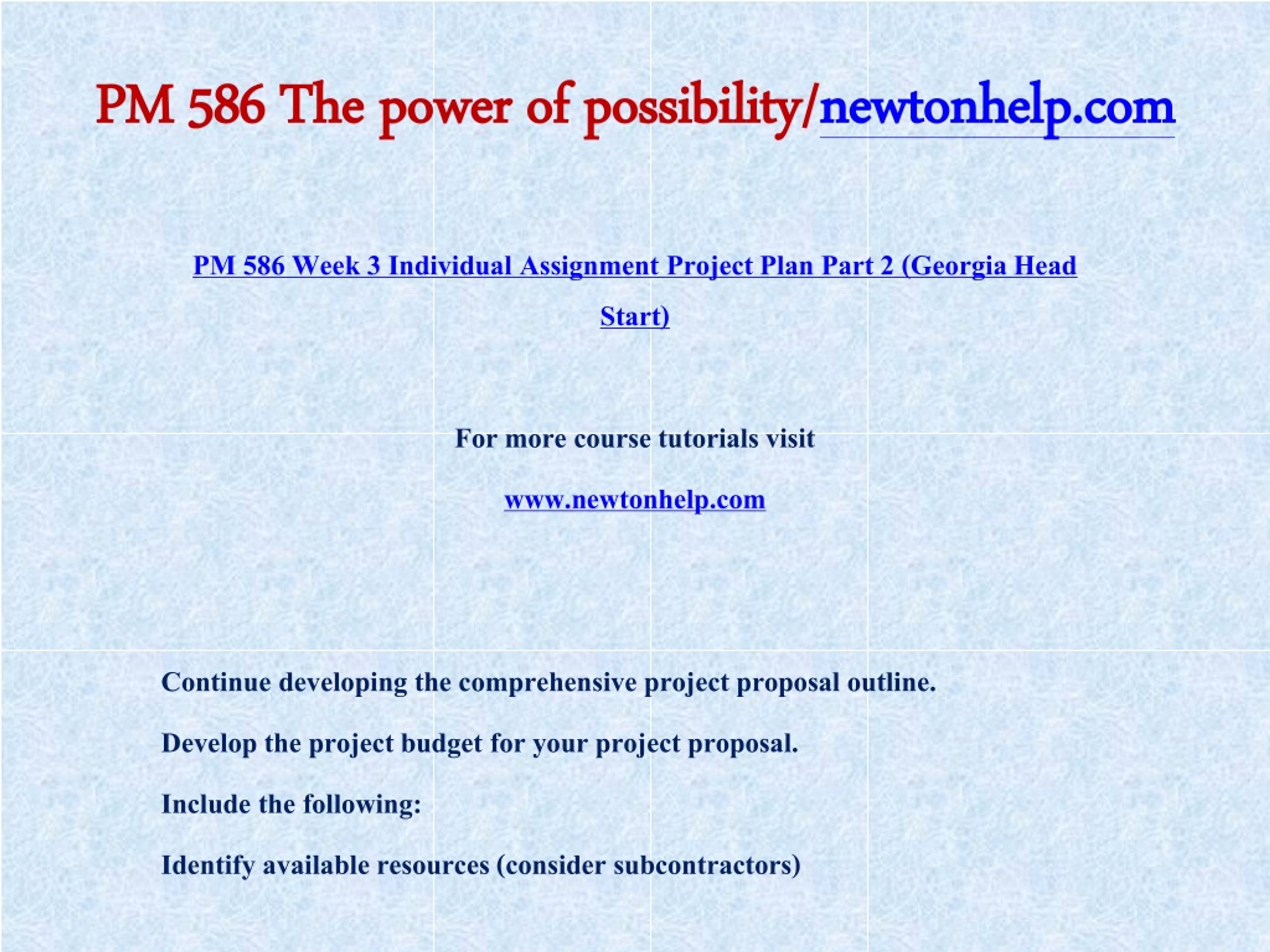 PM 586 The power of possibility/newtonhelp.com

PM 586 Week 3 Individual Assignment Project Plan Part 2 (Georgia Head Start)

For more course tutorials visit

www.newtonhelp.com

Continue developing the comprehensive project proposal outline.

Develop the project budget for your project proposal.

Include the following:

Identify available resources (consider subcontractors)